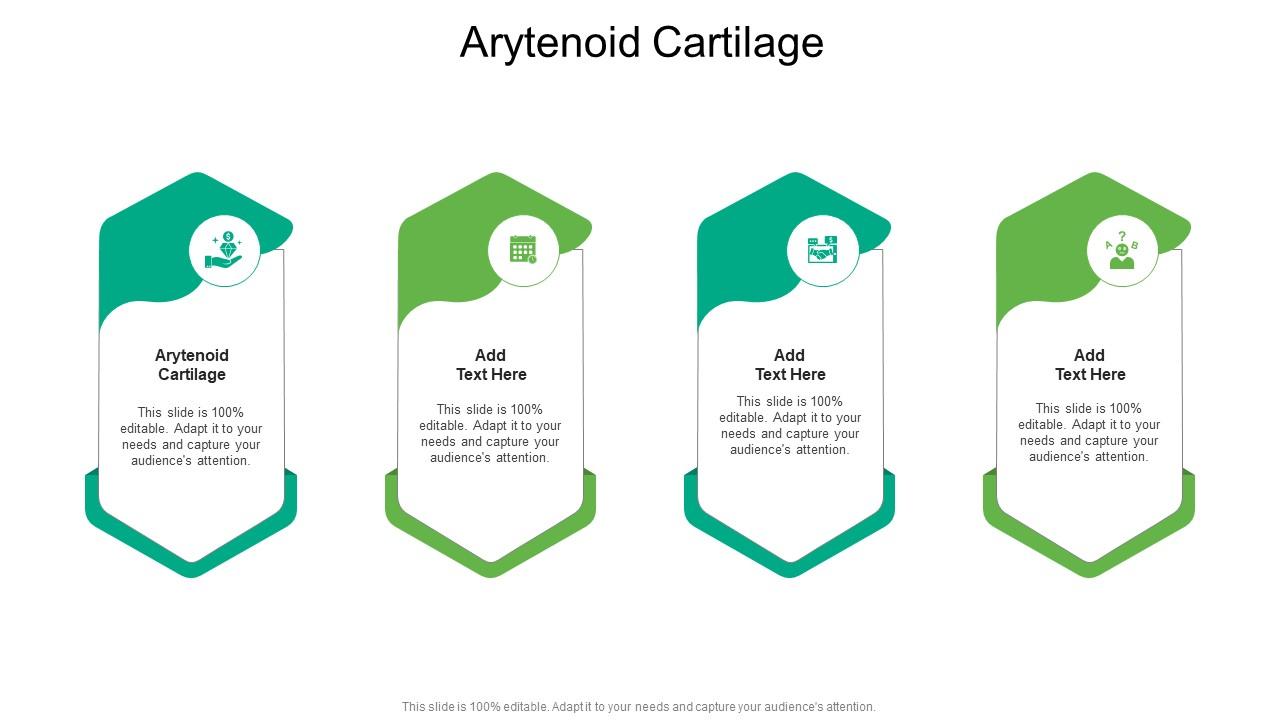 Arytenoid Cartilage

Arytenoid Cartilage

This slide is 100% editable. Adapt it to your needs and capture your audience's attention.

Add Text Here

This slide is 100% editable. Adapt it to your needs and capture your audience's attention.

Add Text Here

This slide is 100% editable. Adapt it to your needs and capture your audience's attention.

Add Text Here

This slide is 100% editable. Adapt it to your needs and capture your audience's attention.

This slide is 100% editable. Adapt it to your needs and capture your audience's attention.